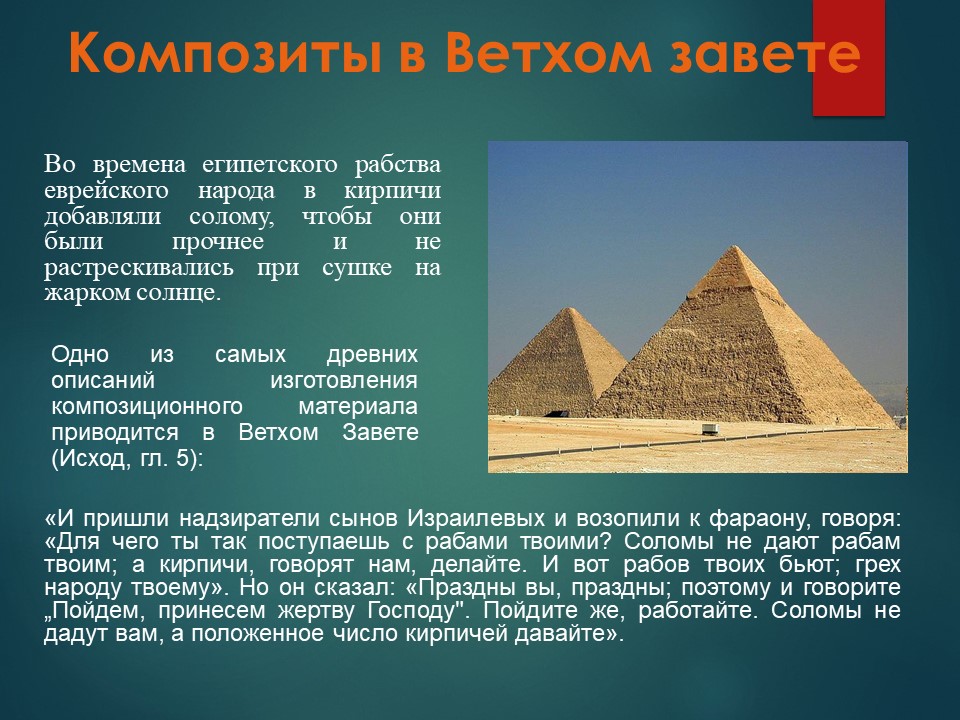 Композиты в Ветхом завете

Во времена египетского рабства еврейского народа в кирпичи добавляли солому, чтобы они были прочнее и не растрескивались при сушке на жарком солнце.

Одно из самых древних описаний изготовления композиционного материала приводится в Ветхом Завете (Исход, гл. 5):

«И пришли надзиратели сынов Израилевых и возопили к фараону, говоря: «Для чего ты так поступаешь с рабами твоими? Соломы не дают рабам твоим; а кирпичи, говорят нам, делайте. И вот рабов твоих бьют; грех народу твоему». Но он сказал: «Праздны вы, праздны; поэтому и говорите „Пойдем, принесем жертву Господу". Пойдите же, работайте. Соломы не дадут вам, а положенное число кирпичей давайте».